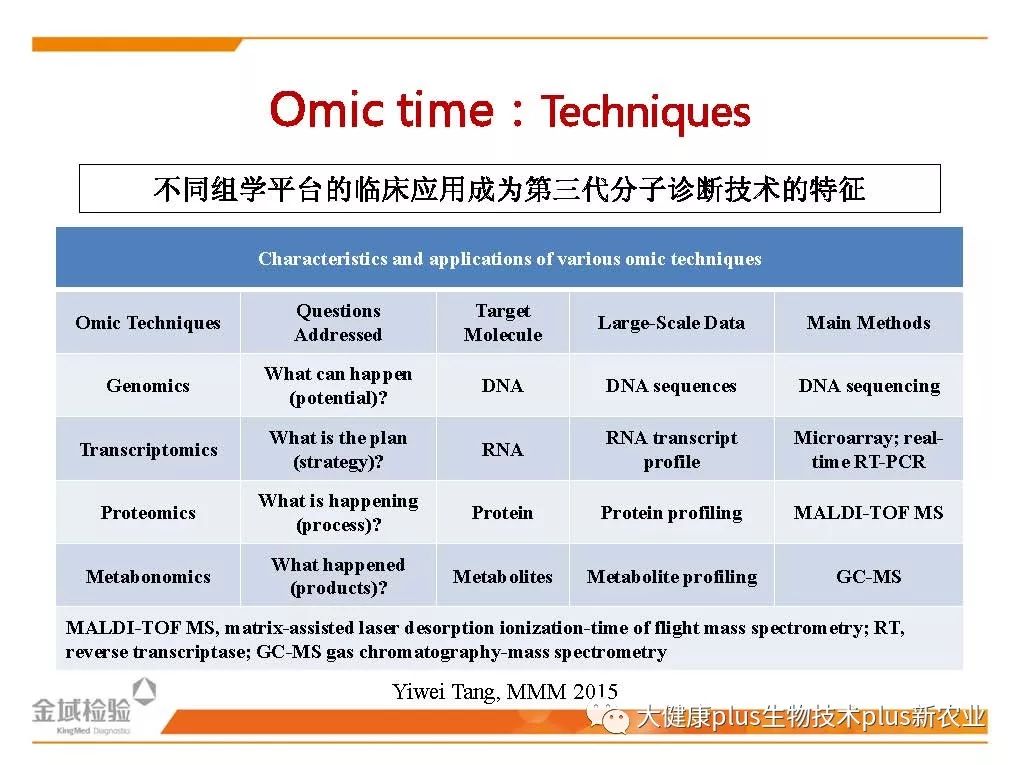 Omic time：Techniques

不同组学平台的临床应用成为第三代分子诊断技术的特征

Characteristics and applications of various omic techniques

| Omic Techniques | Questions Addressed | Target Molecule | Large-Scale Data | Main Methods |
|---|---|---|---|---|
| Genomics | What can happen (potential)? | DNA | DNA sequences | DNA sequencing |
| Transcriptomics | What is the plan (strategy)? | RNA | RNA transcript profile | Microarray; real-time RT-PCR |
| Proteomics | What is happening (process)? | Protein | Protein profiling | MALDI-TOF MS |
| Metabonomics | What happened (products)? | Metabolites | Metabolite profiling | GC-MS |

MALDI-TOF MS, matrix-assisted laser desorption ionization-time of flight mass spectrometry; RT, reverse transcriptase; GC-MS gas chromatography-mass spectrometry

Yiwei Tang, MMM 2015

金域检验 KingMed Diagnostics

大健康plus生物技术plus新农业